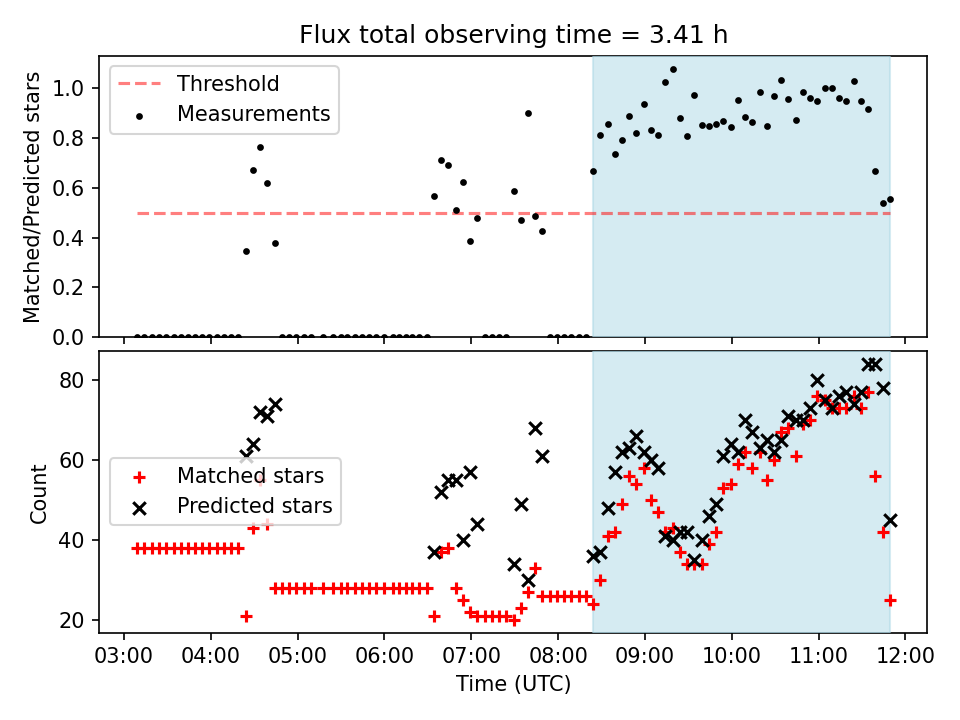 Flux total observing time = 3.41 h

Threshold
Measurements

Matched/Predicted stars

1.0
0.8
0.6
0.4
0.2
0.0

Matched stars
Predicted stars

Count

80
60
40
20

03:00 04:00 05:00 06:00 07:00 08:00 09:00 10:00 11:00 12:00

Time (UTC)